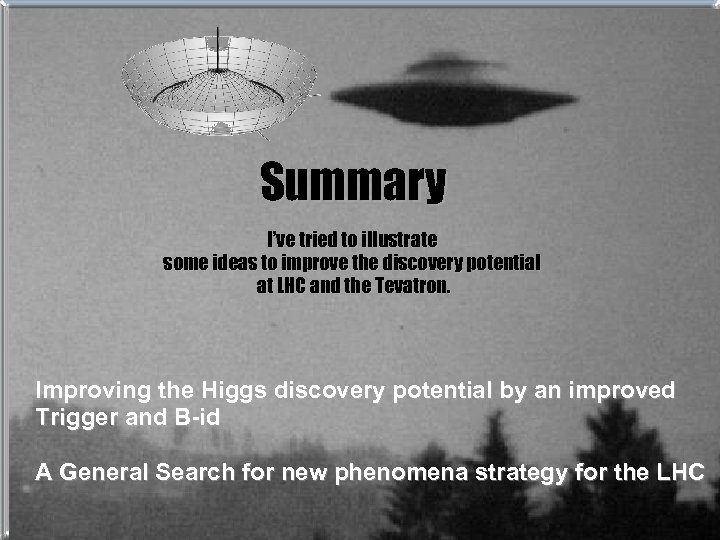 Summary

I've tried to illustrate some ideas to improve the discovery potential at LHC and the Tevatron.

Improving the Higgs discovery potential by an improved Trigger and B-id

A General Search for new phenomena strategy for the LHC